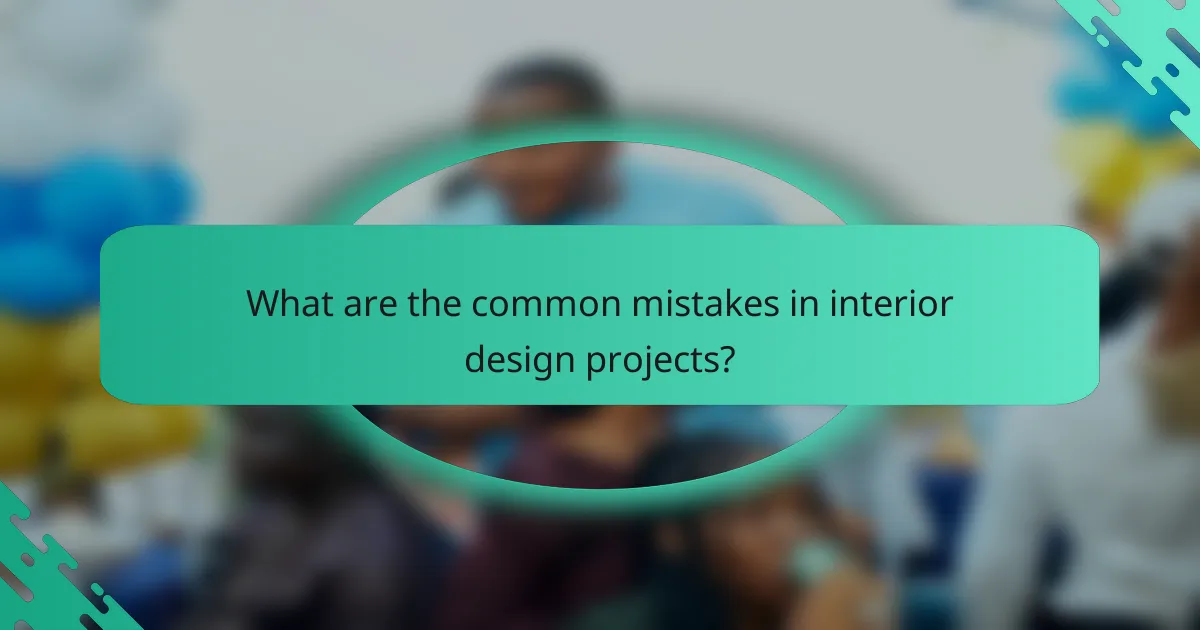 What are the common mistakes in interior design projects?